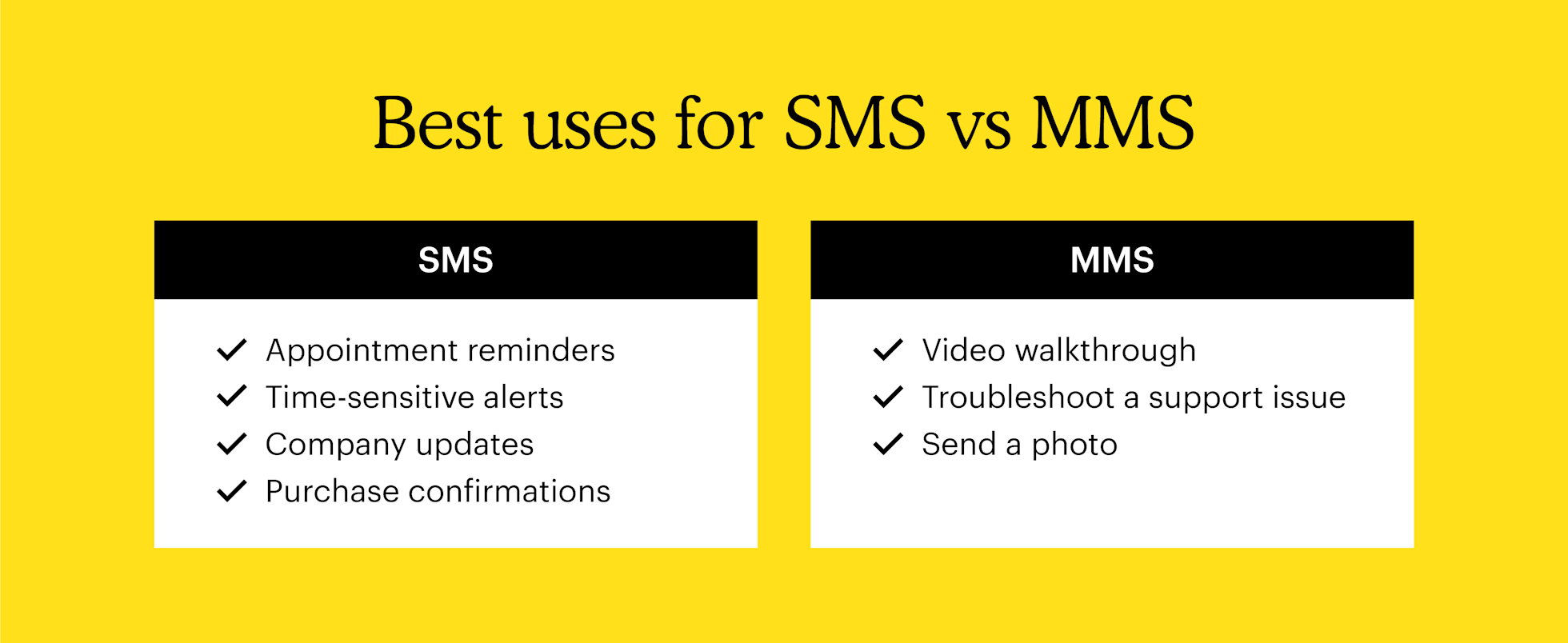 Best uses for SMS vs MMS

SMS

✓ Appointment reminders
✓ Time-sensitive alerts
✓ Company updates
✓ Purchase confirmations

MMS

✓ Video walkthrough
✓ Troubleshoot a support issue
✓ Send a photo